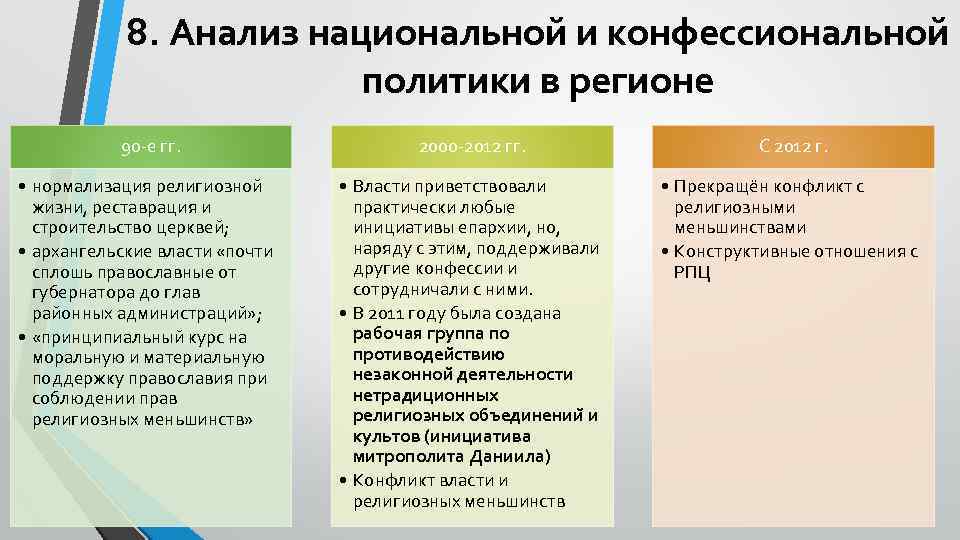 8. Анализ национальной и конфессиональной политики в регионе

90-е гг.

• нормализация религиозной жизни, реставрация и строительство церквей;
• архангельские власти «почти сплошь православные от губернатора до глав районных администраций»;
• «принципиальный курс на моральную и материальную поддержку православия при соблюдении прав религиозных меньшинств»

2000-2012 гг.

• Власти приветствовали практически любые инициативы епархии, но, наряду с этим, поддерживали другие конфессии и сотрудничали с ними.
• В 2011 году была создана рабочая группа по противодействию незаконной деятельности нетрадиционных религиозных объединений и культов (инициатива митрополита Даниила)
• Конфликт власти и религиозных меньшинств

С 2012 г.

• Прекращён конфликт с религиозными меньшинствами
• Конструктивные отношения с РПЦ